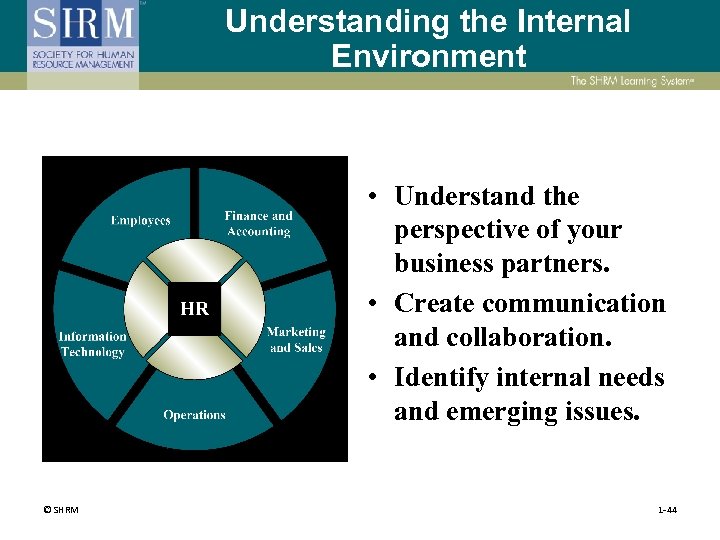 SHRM
SOCIETY FOR HUMAN RESOURCE MANAGEMENT

Understanding the Internal Environment

The SHRM Learning System

Employees
Finance and Accounting
HR
Information Technology
Marketing and Sales
Operations

• Understand the perspective of your business partners.
• Create communication and collaboration.
• Identify internal needs and emerging issues.

© SHRM

1-44